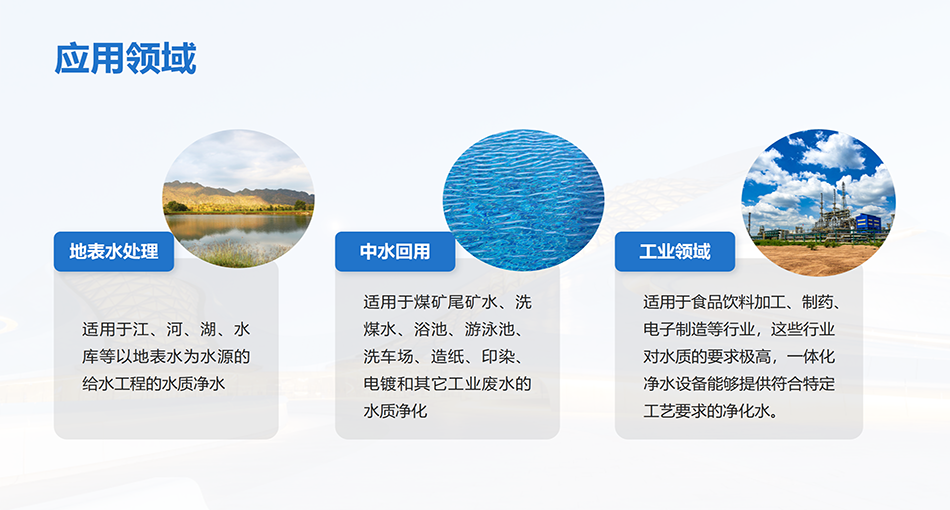 应用领域

地表水处理

适用于江、河、湖、水库等以地表水为水源的给水工程的水质净水

中水回用

适用于煤矿尾矿水、洗煤水、浴池、游泳池、洗车场、造纸、印染、电镀和其它工业废水的水质净化

工业领域

适用于食品饮料加工、制药、电子制造等行业，这些行业对水质的要求极高，一体化净水设备能够提供符合特定工艺要求的净化水。